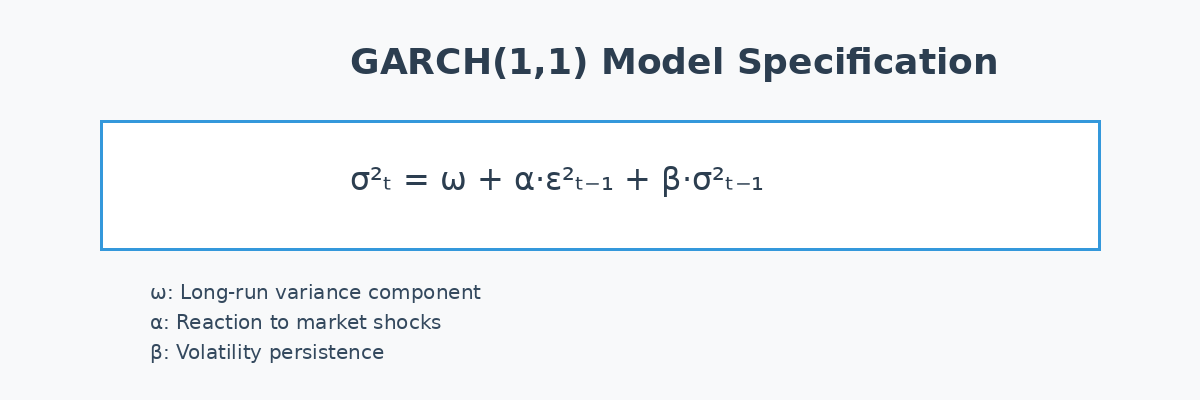 GARCH(1,1) Model Specification

$\sigma^2_t = \omega + \alpha \cdot \varepsilon^2_{t-1} + \beta \cdot \sigma^2_{t-1}$

ω: Long-run variance component
α: Reaction to market shocks
β: Volatility persistence